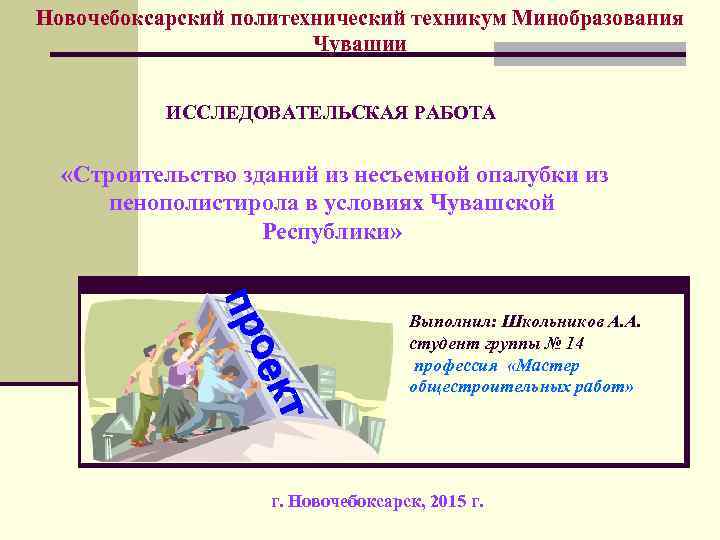 Новочебоксарский политехнический техникум Минобразования Чувашии

ИССЛЕДОВАТЕЛЬСКАЯ РАБОТА

«Строительство зданий из несъемной опалубки из пенополистирола в условиях Чувашской Республики»

проект

Выполнил: Школьников А.А.
студент группы № 14
профессия «Мастер общестроительных работ»

г. Новочебоксарск, 2015 г.